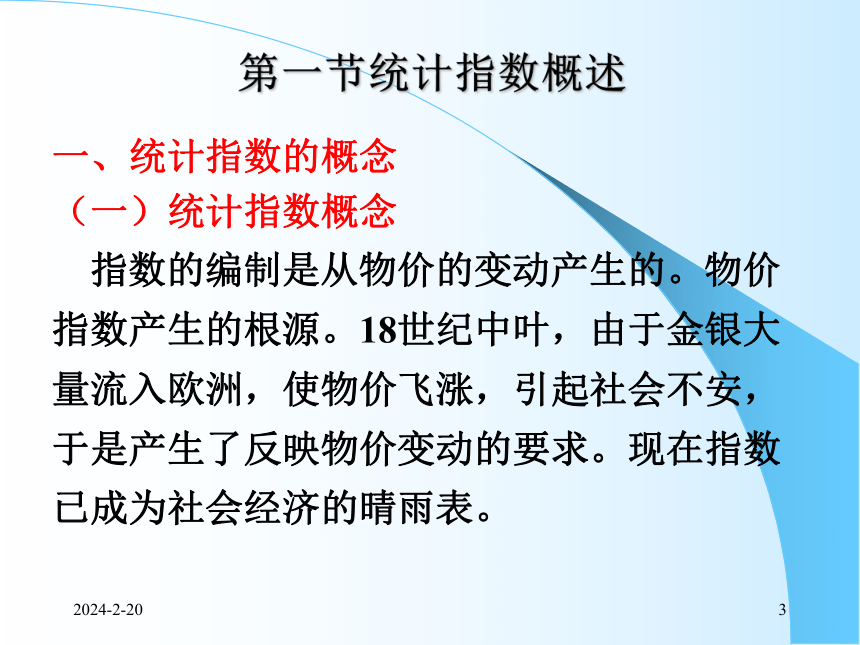 第一节统计指数概述

一、统计指数的概念

（一）统计指数概念

指数的编制是从物价的变动产生的。物价指数产生的根源。18世纪中叶，由于金银大量流入欧洲，使物价飞涨，引起社会不安，于是产生了反映物价变动的要求。现在指数已成为社会经济的晴雨表。

2024-2-20

3